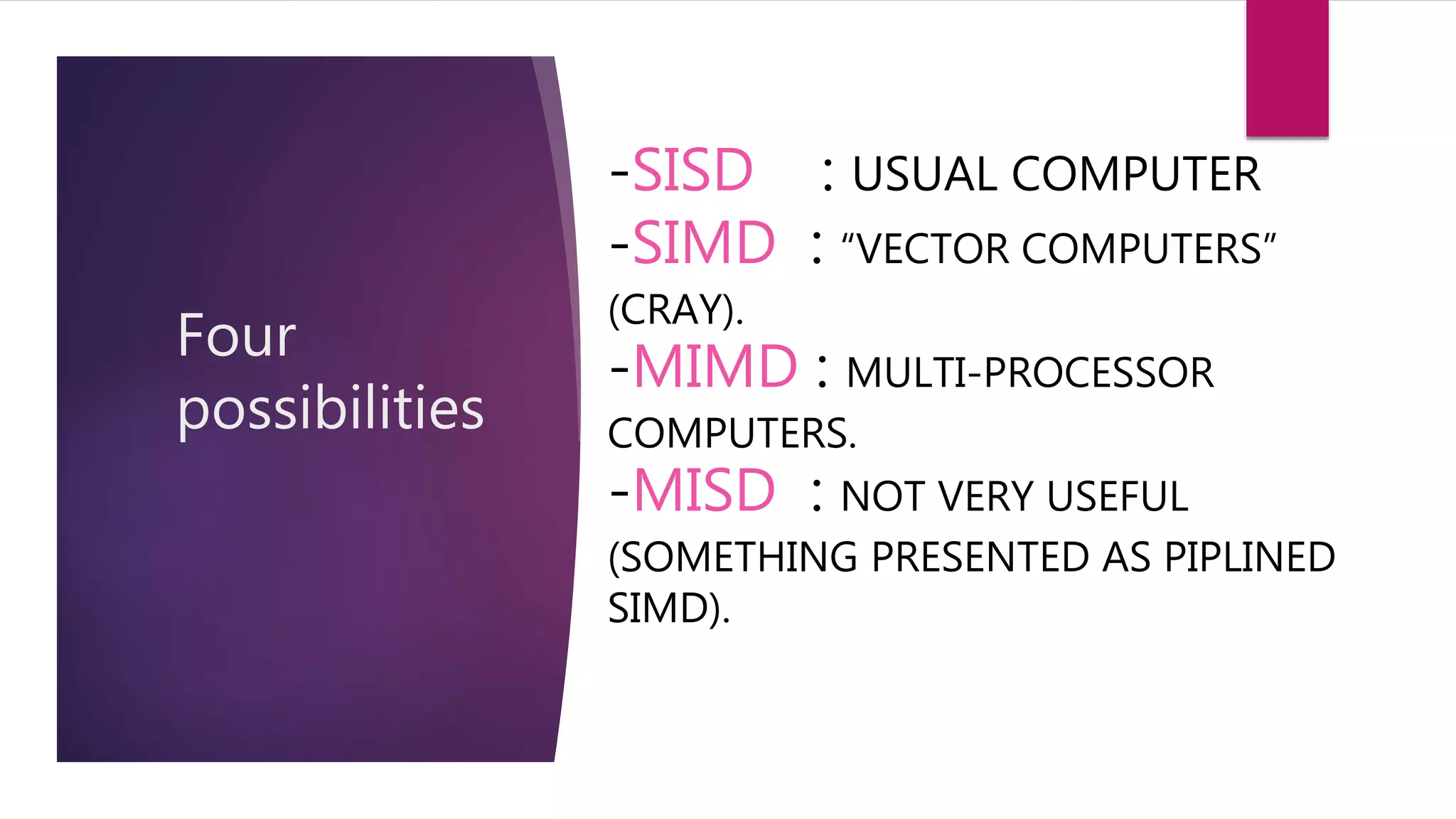 Four possibilities

-SISD : USUAL COMPUTER
-SIMD : “VECTOR COMPUTERS” (CRAY).
-MIMD : MULTI-PROCESSOR COMPUTERS.
-MISD : NOT VERY USEFUL (SOMETHING PRESENTED AS PIPLINED SIMD).